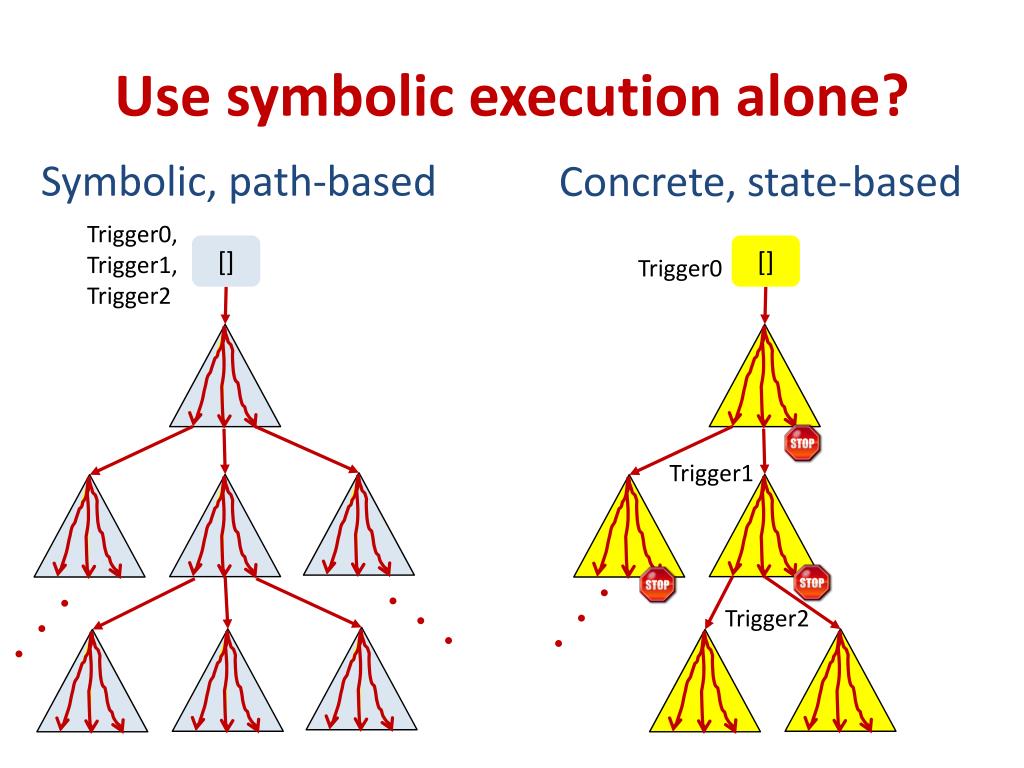 Use symbolic execution alone?

Symbolic, path-based

Trigger0, Trigger1, Trigger2

[]

Concrete, state-based

Trigger0

[]

STOP

Trigger1

STOP

STOP

Trigger2